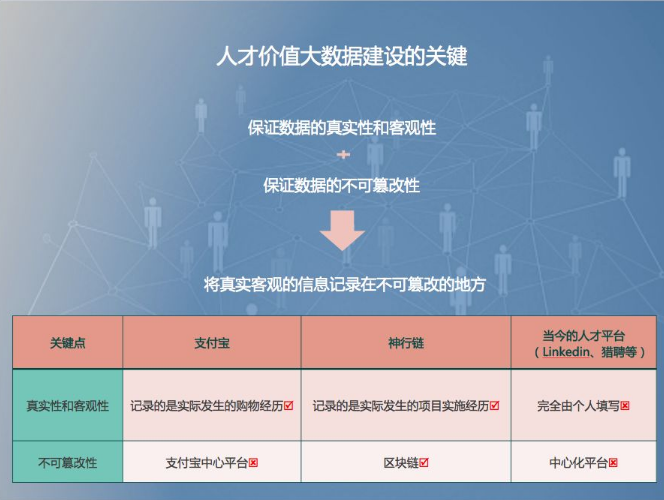 人才价值大数据建设的关键

保证数据的真实性和客观性

+

保证数据的不可篡改性

将真实客观的信息记录在不可篡改的地方

| 关键点 | 支付宝 | 神行链 | 当今的人才平台（Linkedin、猎聘等） |
|---|---|---|---|
| 真实性和客观性 | 记录的是实际发生的购物经历☑ | 记录的是实际发生的项目实施经历☑ | 完全由个人填写☒ |
| 不可篡改性 | 支付宝中心平台☒ | 区块链☑ | 中心化平台☒ |